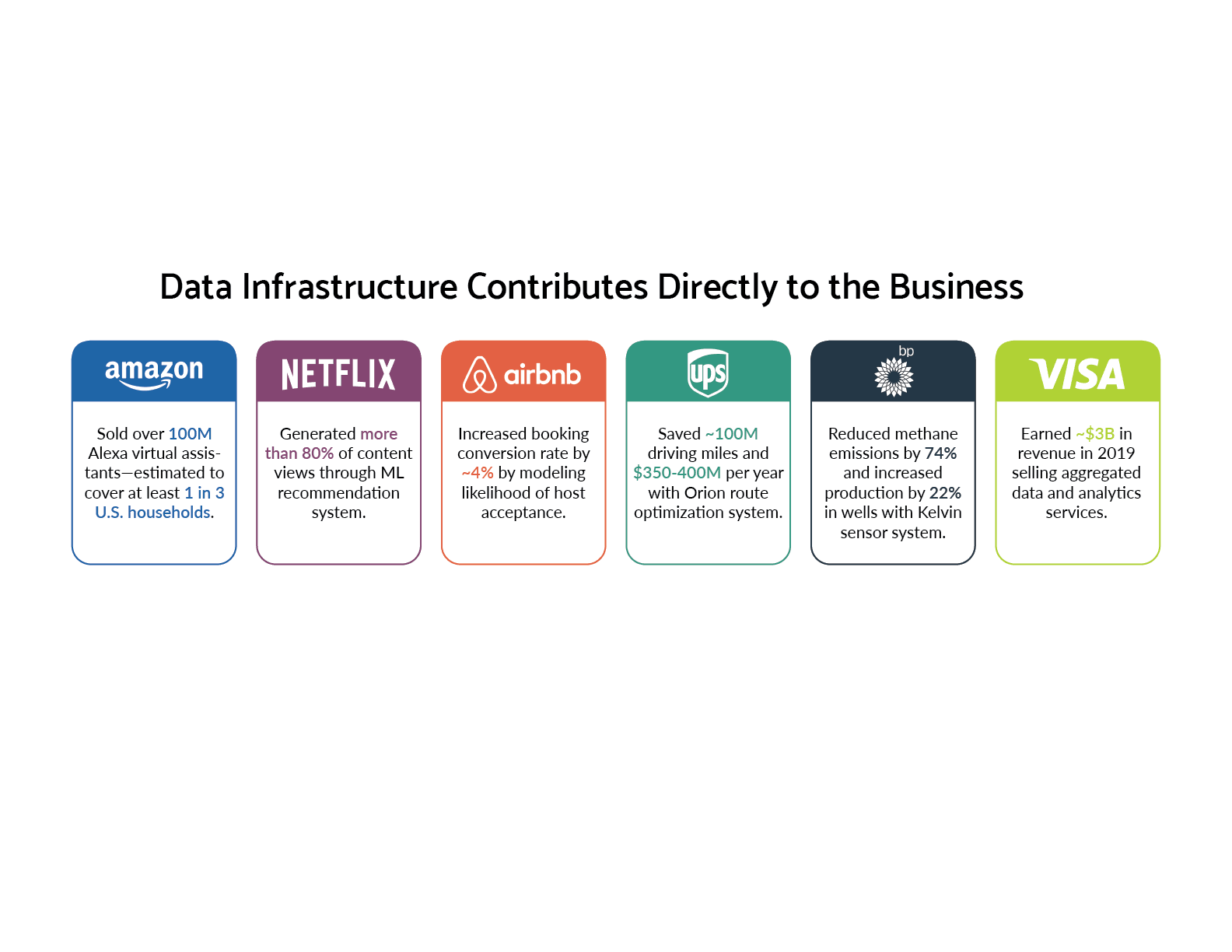 Data Infrastructure Contributes Directly to the Business

amazon

Sold over 100M Alexa virtual assistants—estimated to cover at least 1 in 3 U.S. households.

NETFLIX

Generated more than 80% of content views through ML recommendation system.

airbnb

Increased booking conversion rate by ~4% by modeling likelihood of host acceptance.

ups

Saved ~100M driving miles and \$350-400M per year with Orion route optimization system.

bp

Reduced methane emissions by 74% and increased production by 22% in wells with Kelvin sensor system.

VISA

Earned ~\$3B in revenue in 2019 selling aggregated data and analytics services.